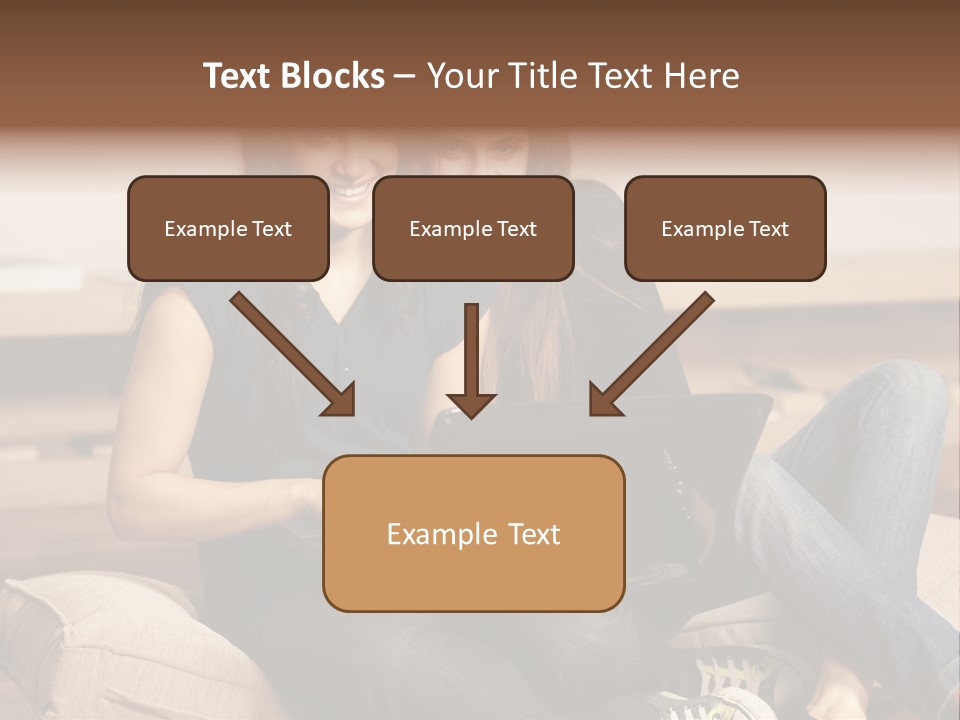 Text Blocks – Your Title Text Here

Example Text

Example Text

Example Text

Example Text